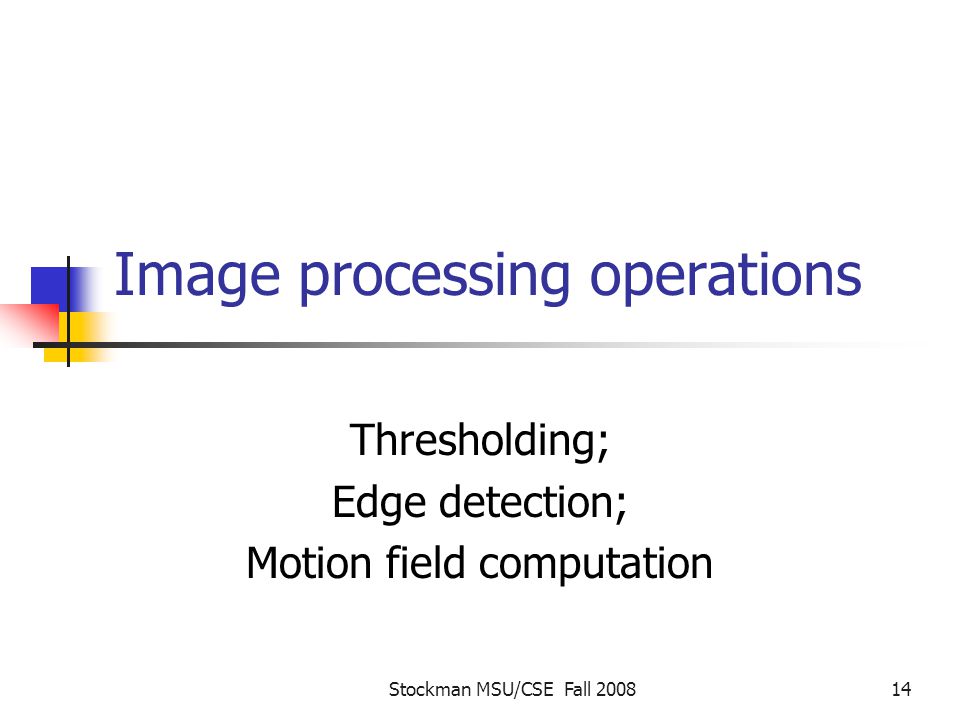 Image processing operations

Thresholding;
Edge detection;
Motion field computation

Stockman MSU/CSE Fall 2008

14